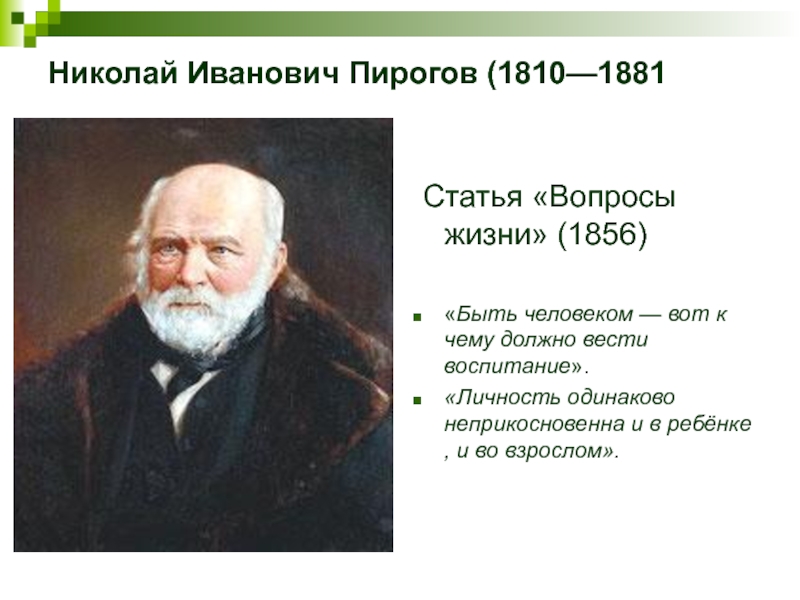 Николай Иванович Пирогов (1810—1881

Статья «Вопросы жизни» (1856)

«Быть человеком — вот к чему должно вести воспитание».

«Личность одинаково неприкосновенна и в ребёнке , и во взрослом».